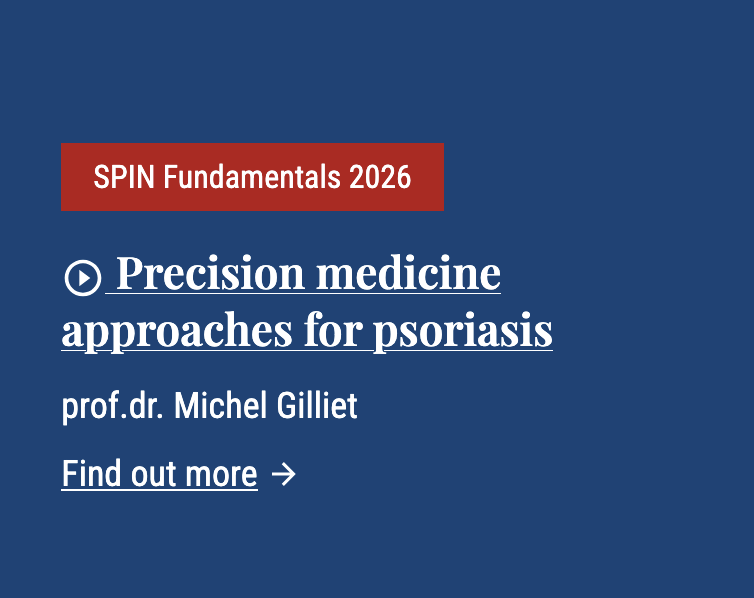 SPIN Fundamentals 2026

Precision medicine approaches for psoriasis

prof.dr. Michel Gilliet

Find out more →